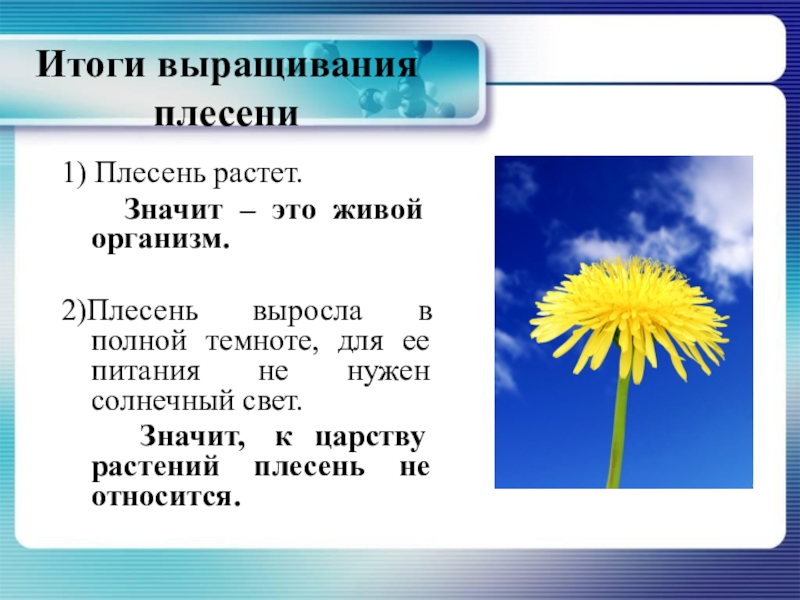 Итоги выращивания плесени

1) Плесень растет.

Значит – это живой организм.

2)Плесень выросла в полной темноте, для ее питания не нужен солнечный свет.

Значит, к царству растений плесень не относится.